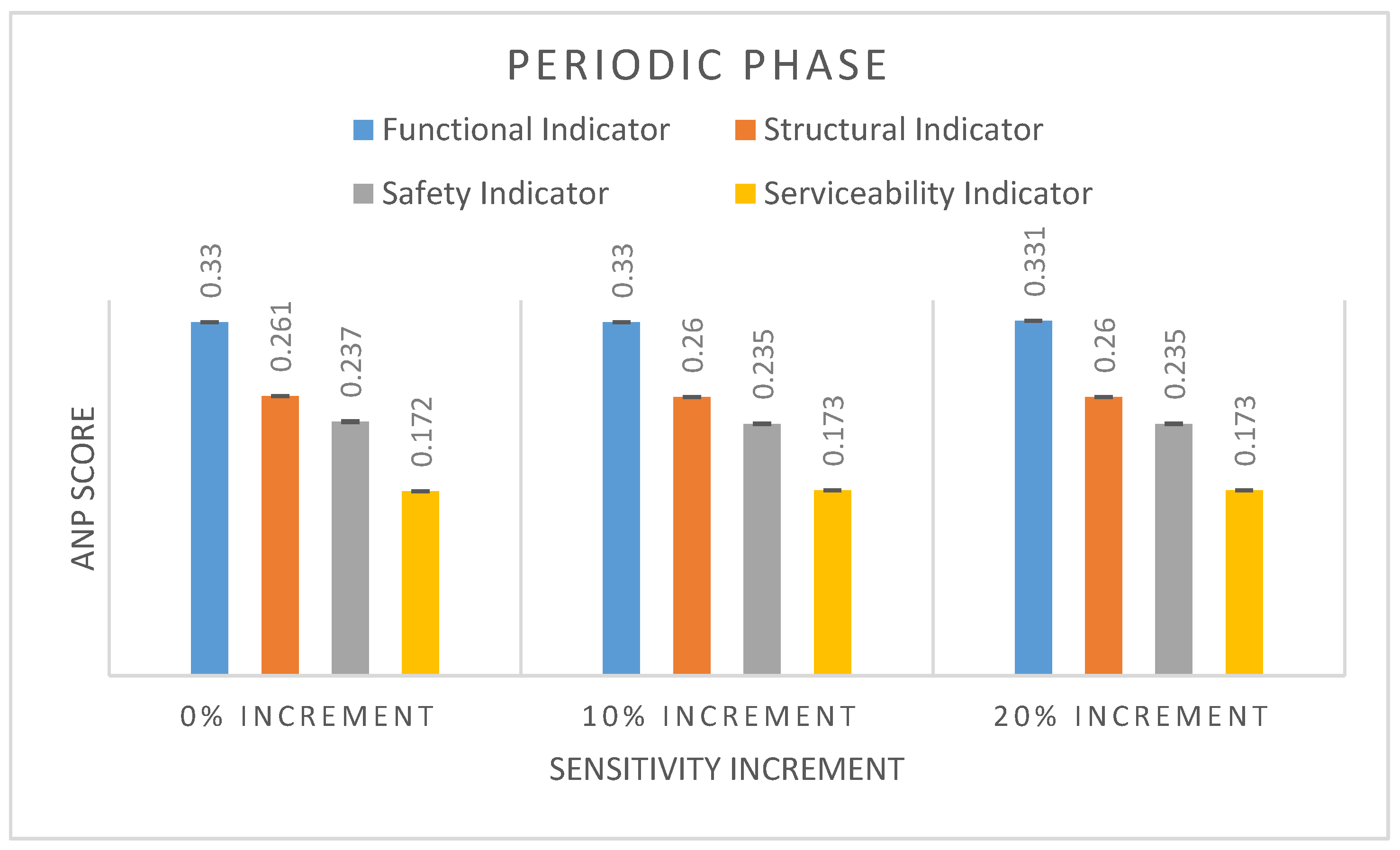 PERIODIC PHASE

Functional Indicator
Structural Indicator
Safety Indicator
Serviceability Indicator

ANP SCORE

0.33
0.261
0.237
0.172

0.33
0.26
0.235
0.173

0.331
0.26
0.235
0.173

0% INCREMENT
10% INCREMENT
20% INCREMENT

SENSITIVITY INCREMENT